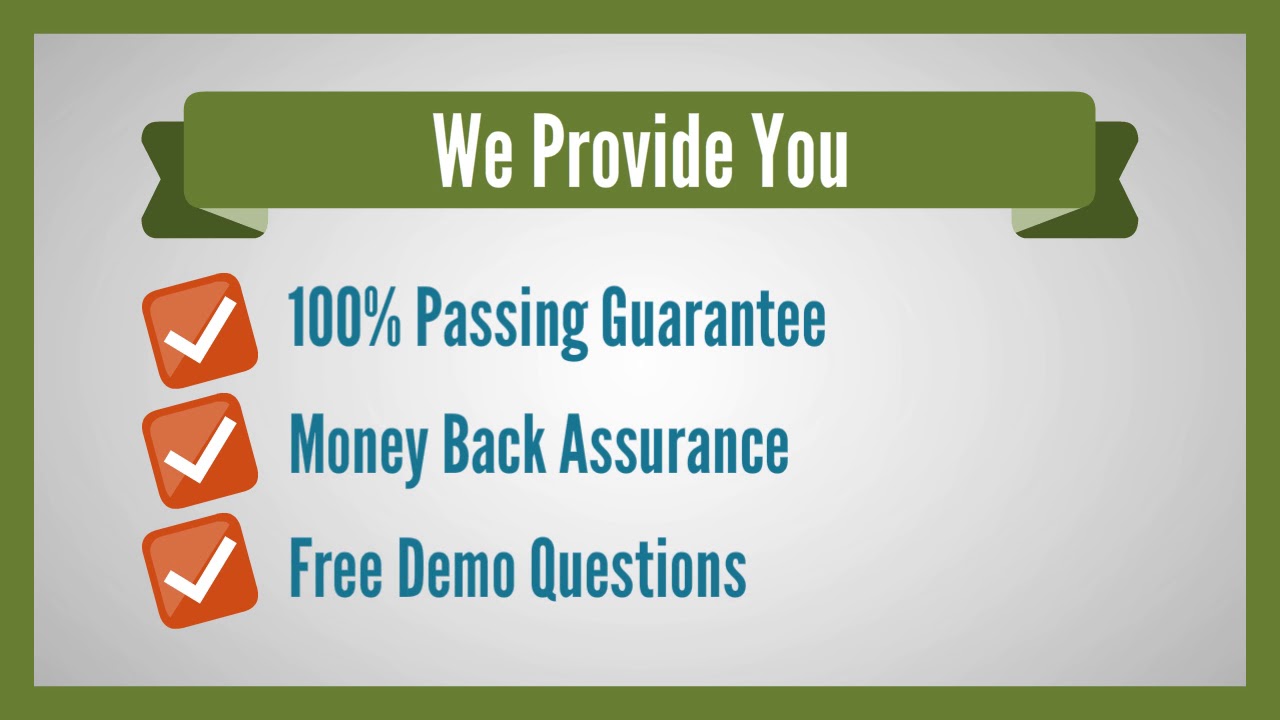 We Provide You

100% Passing Guarantee

Money Back Assurance

Free Demo Questions